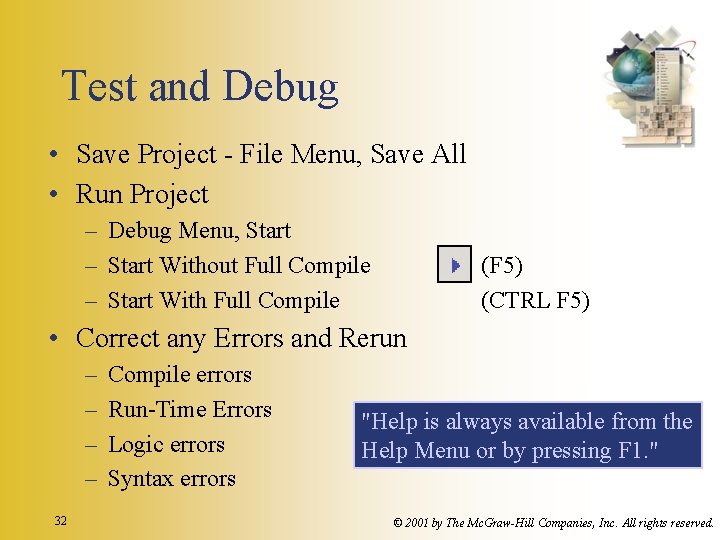 Test and Debug

• Save Project - File Menu, Save All
• Run Project
– Debug Menu, Start
– Start Without Full Compile (F5)
– Start With Full Compile (CTRL F5)
• Correct any Errors and Rerun
– Compile errors
– Run-Time Errors
– Logic errors
– Syntax errors

"Help is always available from the Help Menu or by pressing F1."

32

© 2001 by The McGraw-Hill Companies, Inc. All rights reserved.